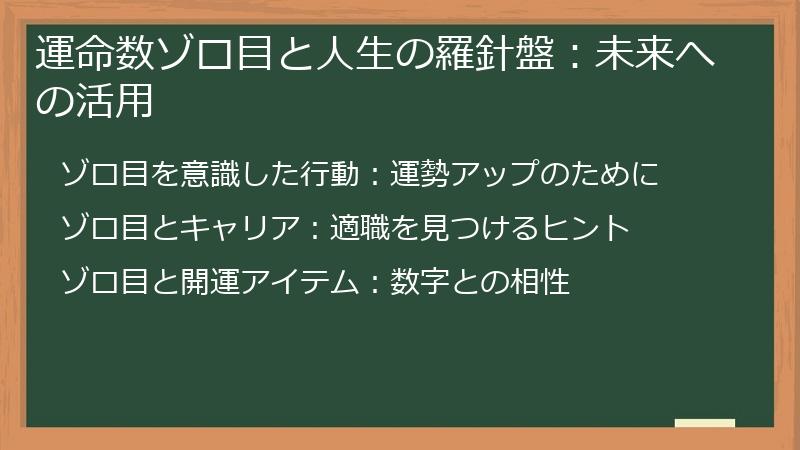 運命数ゾロ目と人生の羅針盤：未来への活用

ゾロ目を意識した行動：運勢アップのために

ゾロ目とキャリア：適職を見つけるヒント

ゾロ目と開運アイテム：数字との相性